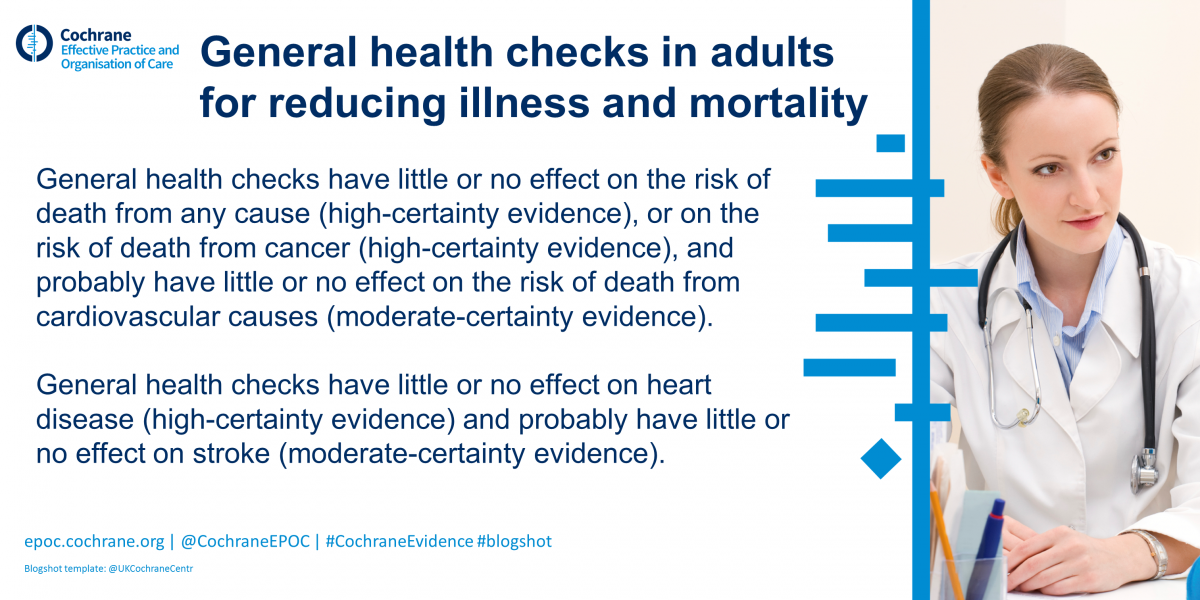 Cochrane
Effective Practice and Organisation of Care

General health checks in adults for reducing illness and mortality

General health checks have little or no effect on the risk of death from any cause (high-certainty evidence), or on the risk of death from cancer (high-certainty evidence), and probably have little or no effect on the risk of death from cardiovascular causes (moderate-certainty evidence).

General health checks have little or no effect on heart disease (high-certainty evidence) and probably have little or no effect on stroke (moderate-certainty evidence).

epoc.cochrane.org | @CochraneEPOC | #CochraneEvidence #blogshot

Blogshot template: @UKCochraneCentr